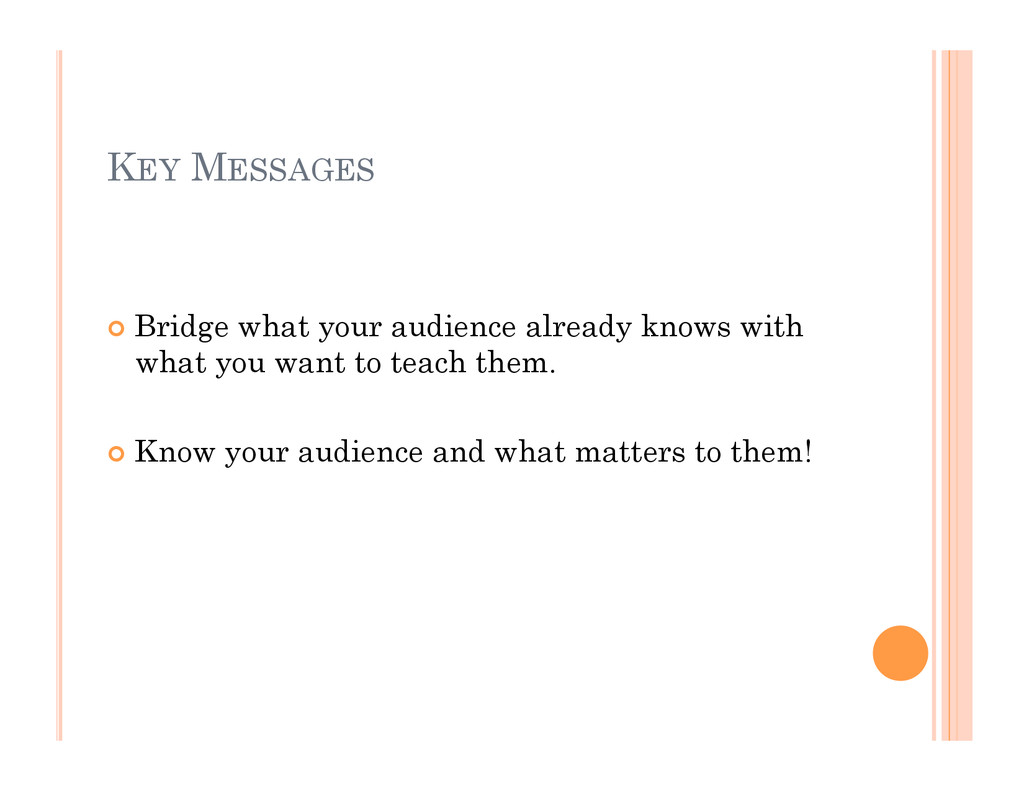 KEY MESSAGES

Bridge what your audience already knows with what you want to teach them.

Know your audience and what matters to them!